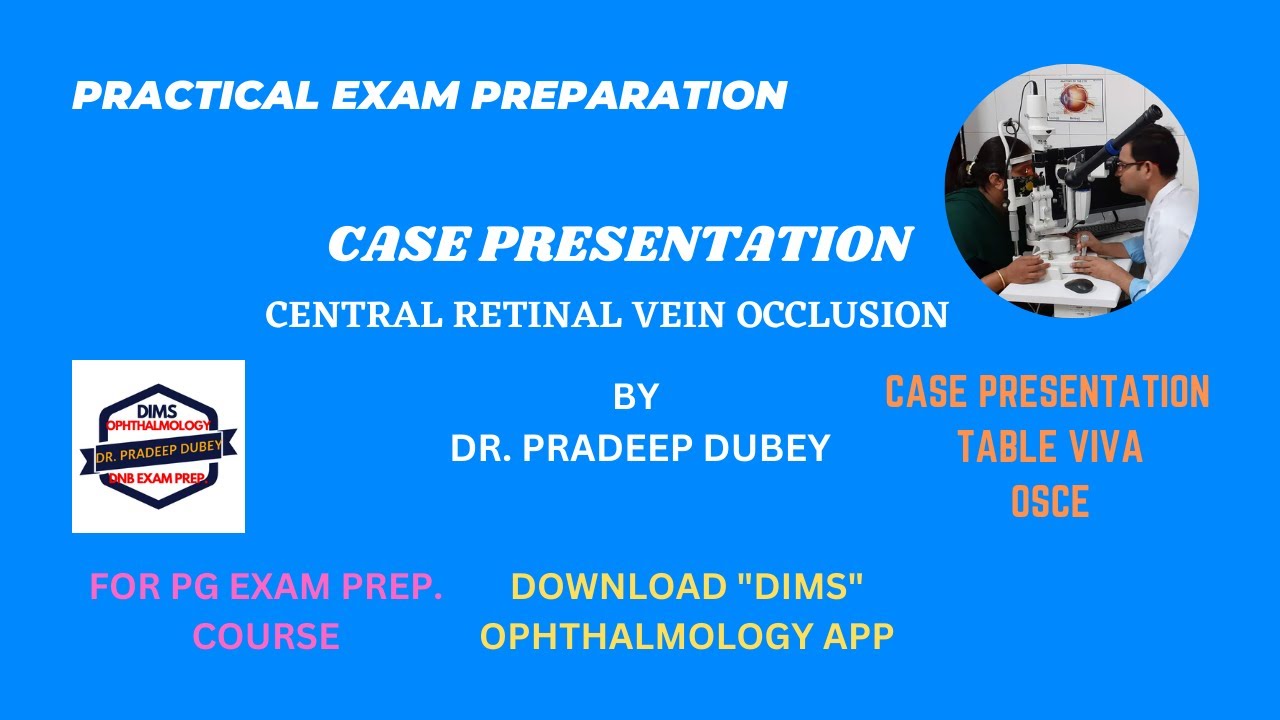 PRACTICAL EXAM PREPARATION

CASE PRESENTATION

CENTRAL RETINAL VEIN OCCLUSION

DIMS
OPHTHALMOLOGY
DR. PRADEEP DUBEY
DNB EXAM PREP

BY
DR. PRADEEP DUBEY

CASE PRESENTATION
TABLE VIVA
OSCE

FOR PG EXAM PREP. COURSE

DOWNLOAD "DIMS" OPHTHALMOLOGY APP